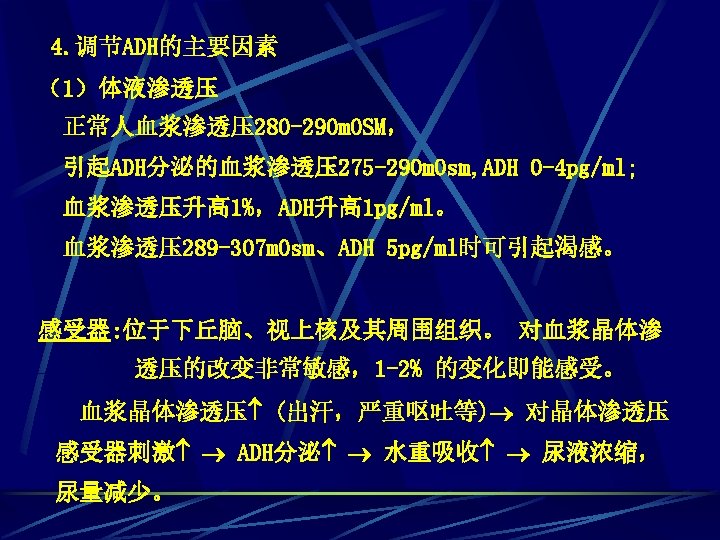 4.调节ADH的主要因素

（1）体液渗透压

正常人血浆渗透压280-290mOSM，

引起ADH分泌的血浆渗透压275-290mOsm,ADH 0-4pg/ml;

血浆渗透压升高1%，ADH升高1pg/ml。

血浆渗透压289-307mOsm、ADH 5pg/ml时可引起渴感。

感受器:位于下丘脑、视上核及其周围组织。 对血浆晶体渗透压的改变非常敏感，1-2% 的变化即能感受。

血浆晶体渗透压↑（出汗，严重呕吐等）→ 对晶体渗透压感受器刺激↑ → ADH分泌↑ → 水重吸收↑ → 尿液浓缩，尿量减少。